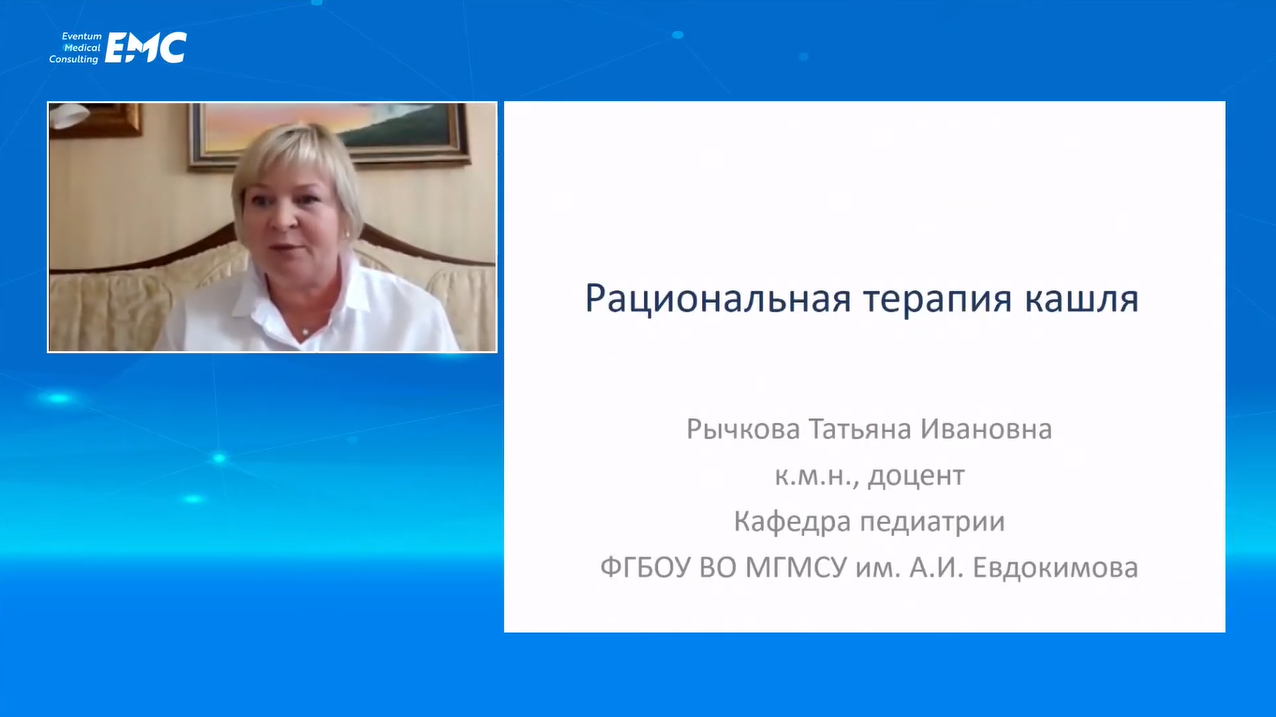 Eventum Medical Consulting EMC

Рациональная терапия кашля

Рычкова Татьяна Ивановна
к.м.н., доцент
Кафедра педиатрии
ФГБОУ ВО МГМСУ им. А.И. Евдокимова